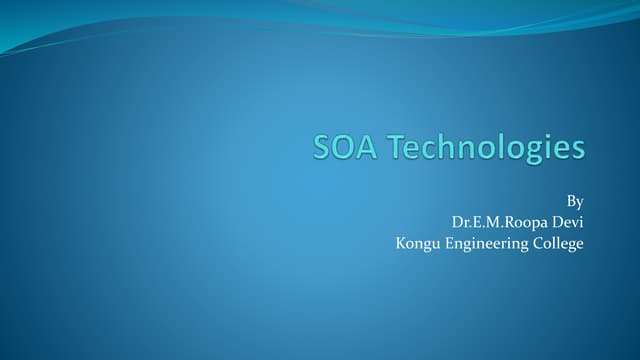 SOA Technologies

By
Dr.E.M.Roopa Devi
Kongu Engineering College